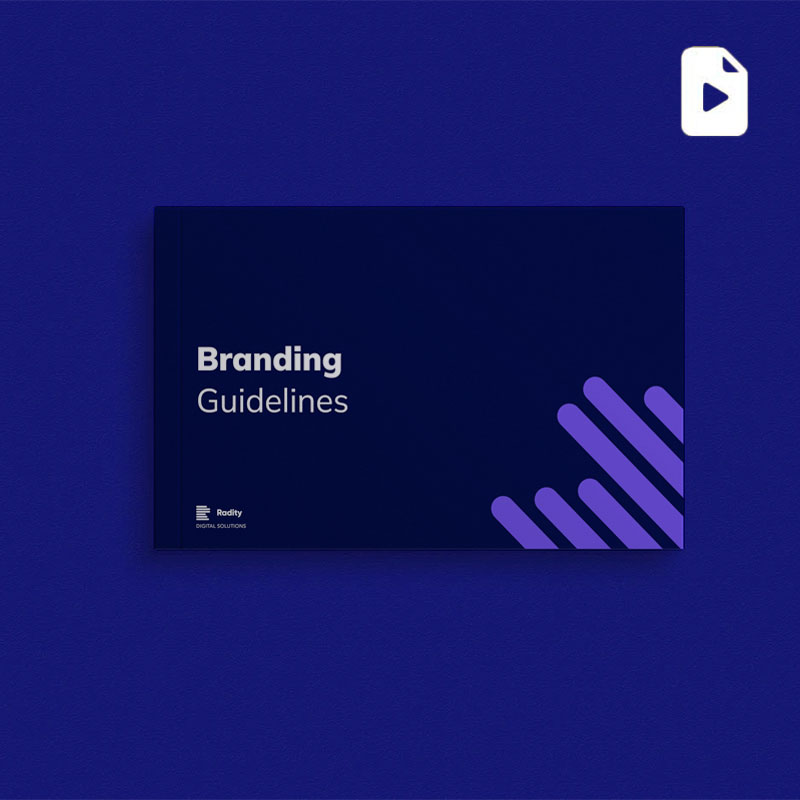 Branding
Guidelines

Radity
DIGITAL SOLUTIONS